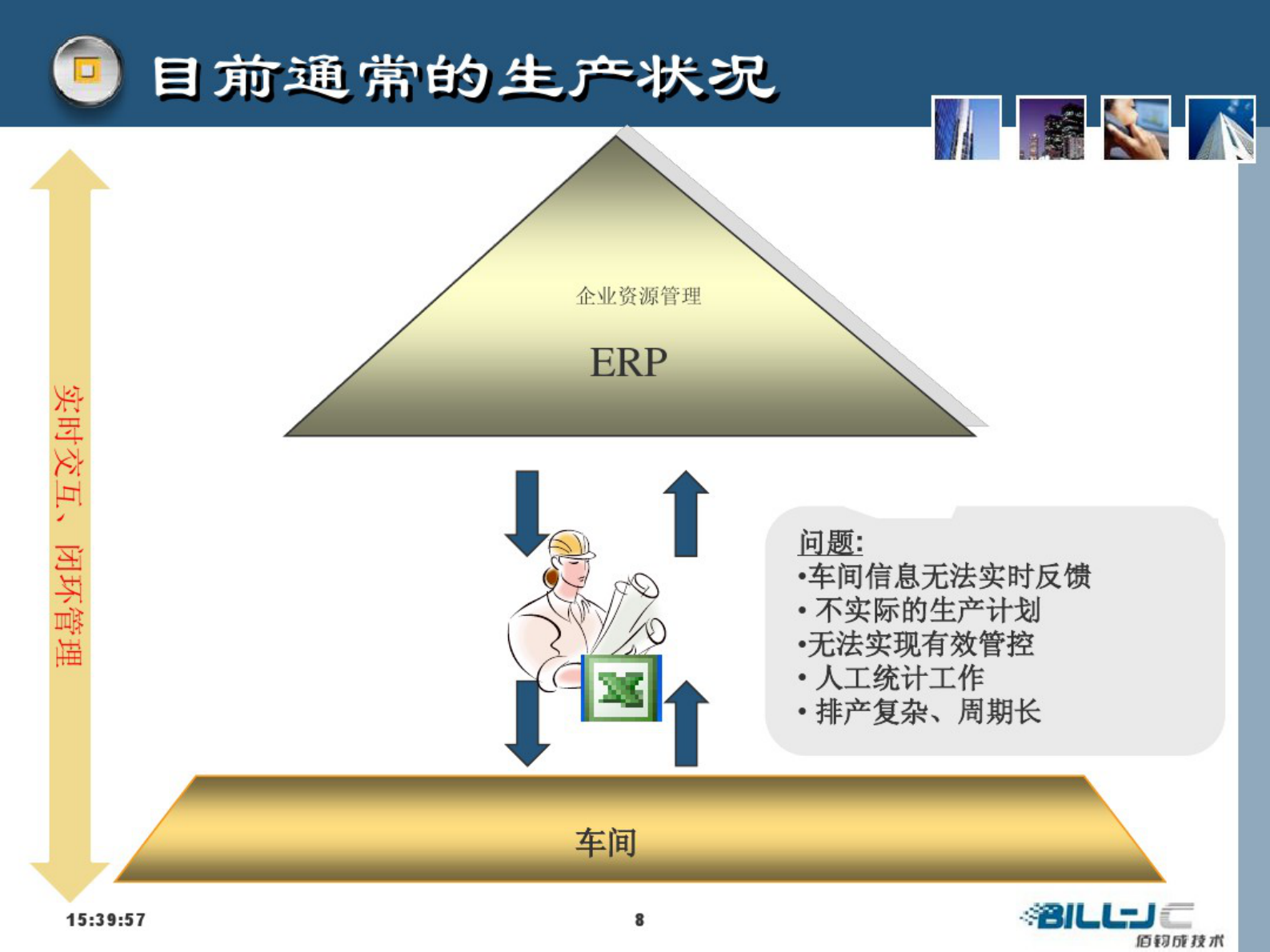 目前通常的生产状况

实时交互、闭环管理

企业资源管理

ERP

问题:
•车间信息无法实时反馈
• 不实际的生产计划
•无法实现有效管控
• 人工统计工作
• 排产复杂、周期长

车间

15:39:57

8

BILLJC
佰钧成技术